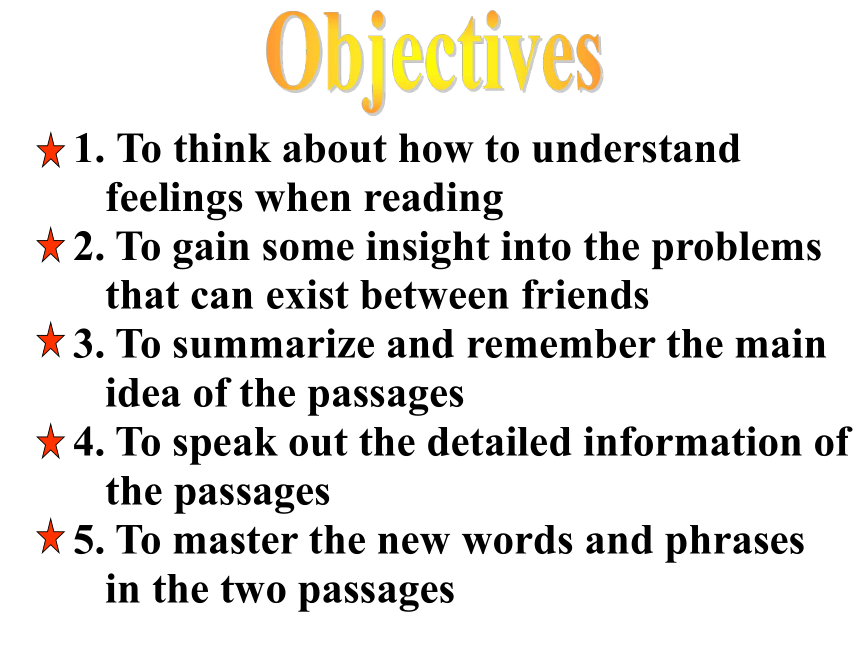 Objectives

1. To think about how to understand feelings when reading

2. To gain some insight into the problems that can exist between friends

3. To summarize and remember the main idea of the passages

4. To speak out the detailed information of the passages

5. To master the new words and phrases in the two passages